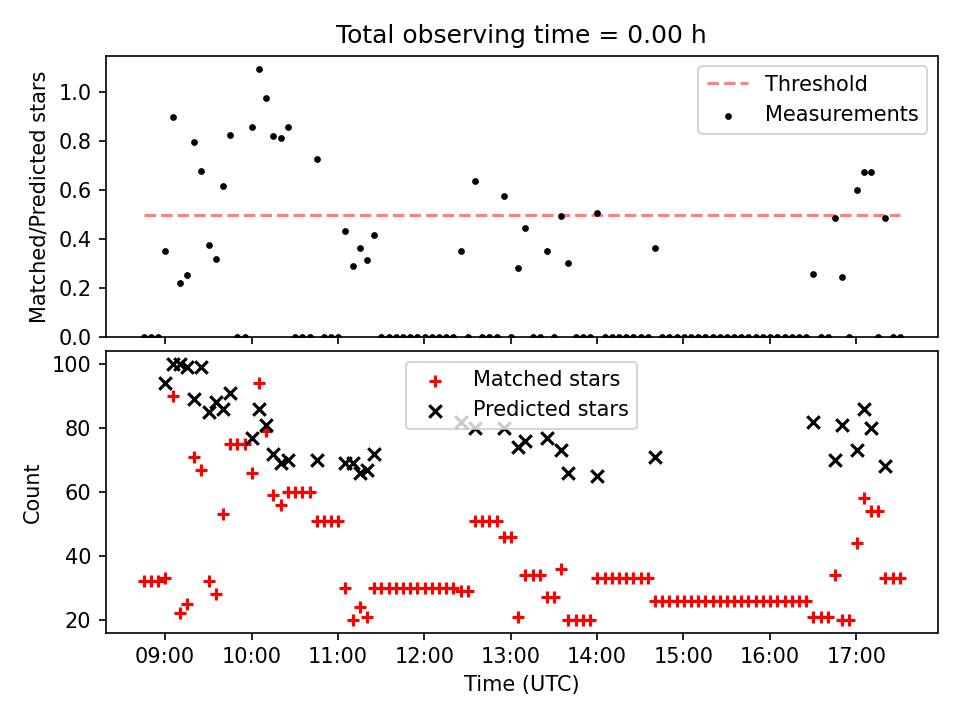 Total observing time = 0.00 h

Matched/Predicted stars

1.0
0.8
0.6
0.4
0.2
0.0

Threshold
Measurements

Count

100
80
60
40
20

Matched stars
Predicted stars

09:00
10:00
11:00
12:00
13:00
14:00
15:00
16:00
17:00

Time (UTC)